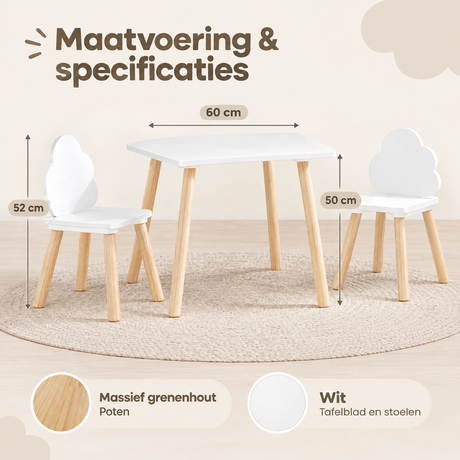 Maatvoering & specificaties

60 cm

52 cm

50 cm

Massief grenenhout
Poten

Wit
Tafelblad en stoelen